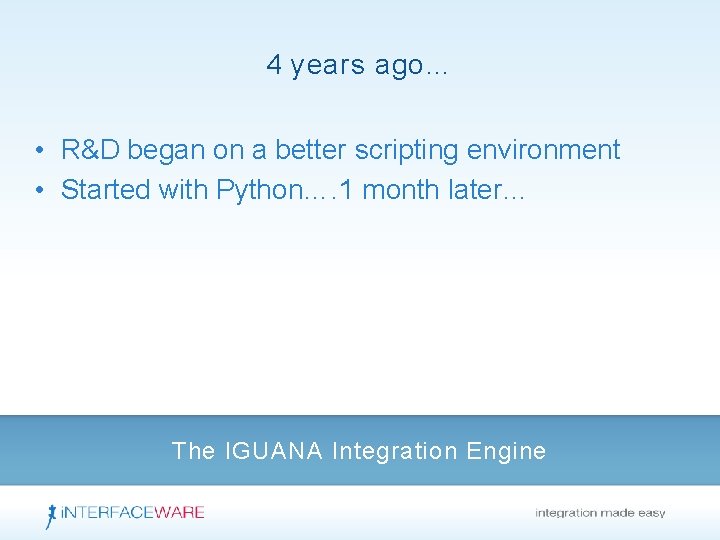 4 years ago…

• R&D began on a better scripting environment
• Started with Python….1 month later…

The IGUANA Integration Engine

iNTERFACEWARE

integration made easy